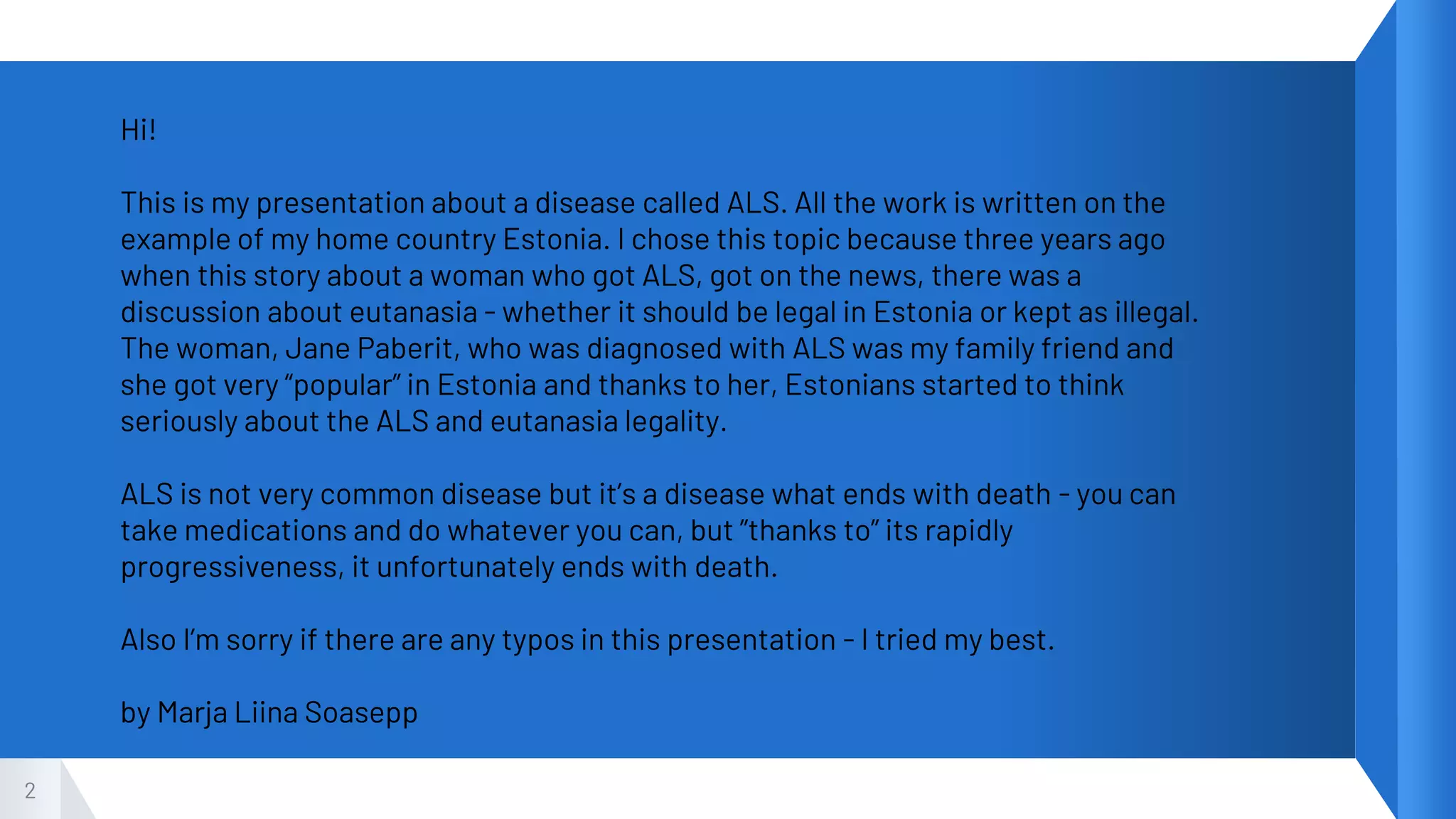 Hi!

This is my presentation about a disease called ALS. All the work is written on the example of my home country Estonia. I chose this topic because three years ago when this story about a woman who got ALS, got on the news, there was a discussion about eutanasia - whether it should be legal in Estonia or kept as illegal. The woman, Jane Paberit, who was diagnosed with ALS was my family friend and she got very “popular” in Estonia and thanks to her, Estonians started to think seriously about the ALS and eutanasia legality.

ALS is not very common disease but it’s a disease what ends with death - you can take medications and do whatever you can, but “thanks to” its rapidly progressiveness, it unfortunately ends with death.

Also I’m sorry if there are any typos in this presentation - I tried my best.

by Marja Liina Soasepp

2